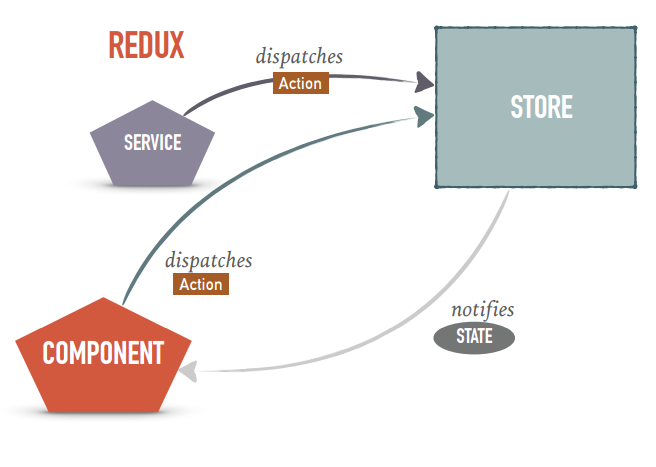 REDUX

dispatches
Action

STORE

SERVICE

dispatches
Action

notifies
STATE

COMPONENT